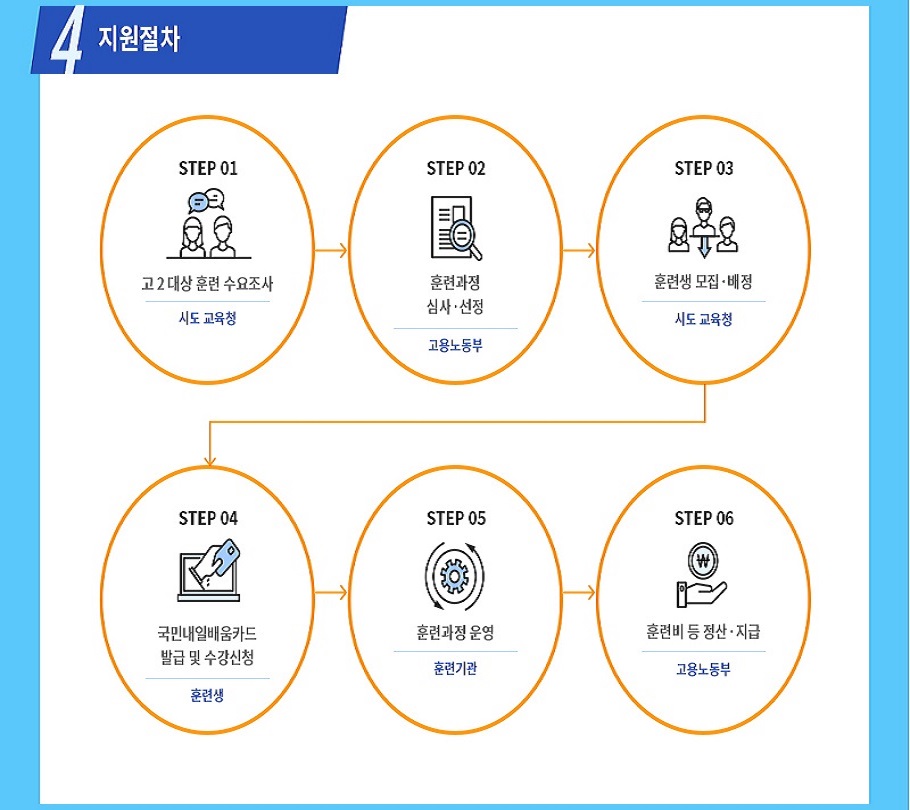 4 지원절차

STEP 01
고 2 대상 훈련 수요조사
시도 교육청

STEP 02
훈련과정 심사·선정
고용노동부

STEP 03
훈련생 모집·배정
시도 교육청

STEP 04
국민내일배움카드 발급 및 수강신청
훈련생

STEP 05
훈련과정 운영
훈련기관

STEP 06
₩
훈련비 등 정산·지급
고용노동부